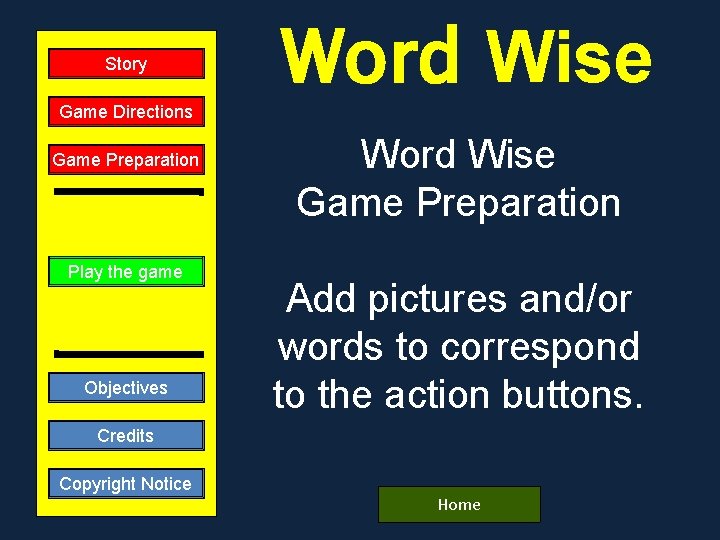 Story

Game Directions

Game Preparation

Play the game

Objectives

Credits

Copyright Notice

Word Wise

Word Wise
Game Preparation

Add pictures and/or words to correspond to the action buttons.

Home